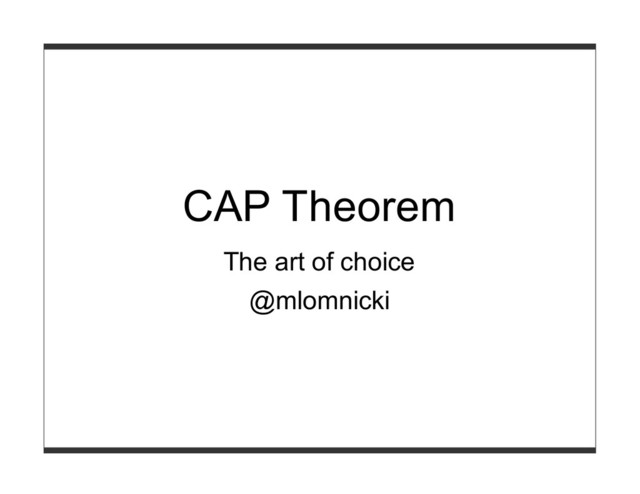 CAP Theorem

The art of choice

@mlomnicki